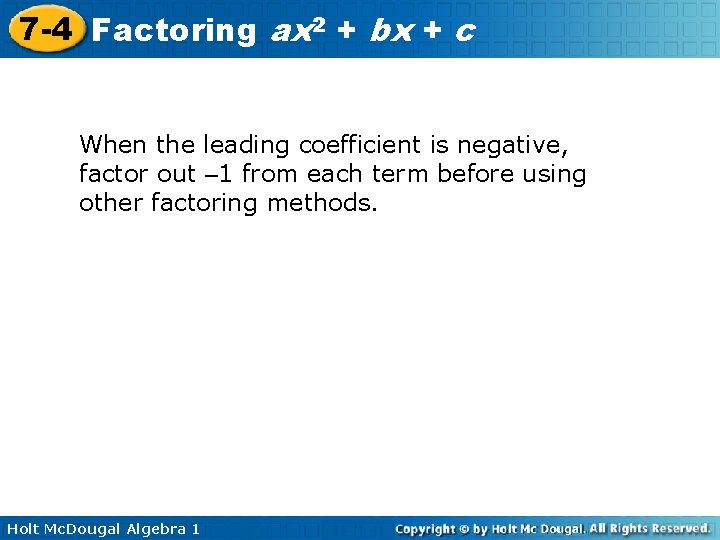 7-4 Factoring $ax^2 + bx + c$

When the leading coefficient is negative, factor out –1 from each term before using other factoring methods.

Holt McDougal Algebra 1

Copyright © by Holt Mc Dougal. All Rights Reserved.